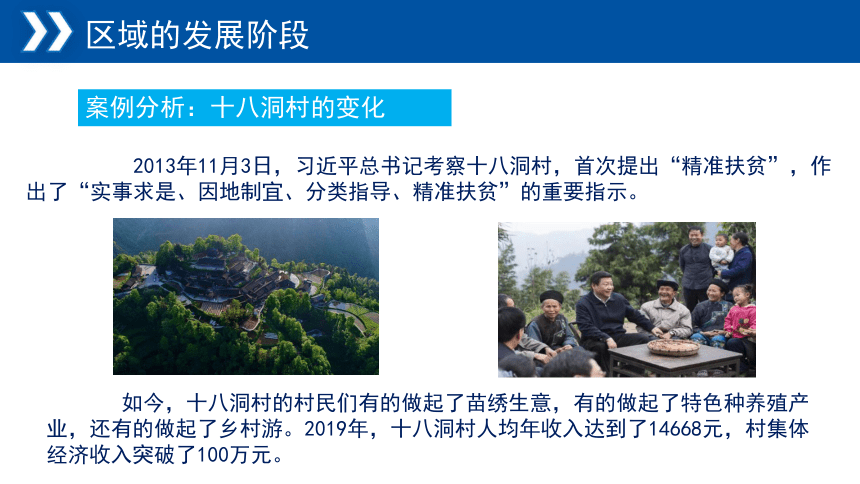 区域的发展阶段

案例分析：十八洞村的变化

2013年11月3日，习近平总书记考察十八洞村，首次提出“精准扶贫”，作出了“实事求是、因地制宜、分类指导、精准扶贫”的重要指示。

如今，十八洞村的村民们有的做起了苗绣生意，有的做起了特色种养殖产业，还有的做起了乡村游。2019年，十八洞村人均年收入达到了14668元，村集体经济收入突破了100万元。